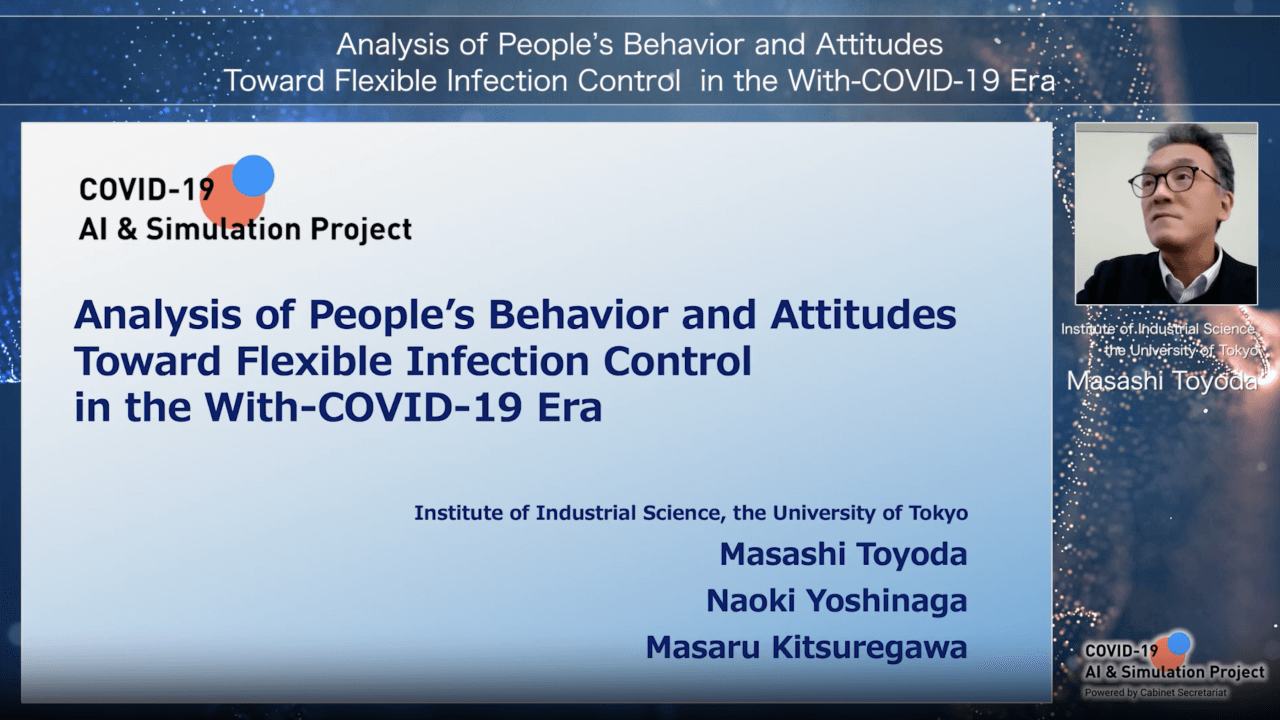 Analysis of People's Behavior and Attitudes
Toward Flexible Infection Control in the With-COVID-19 Era

COVID-19
AI & Simulation Project

Analysis of People's Behavior and Attitudes Toward Flexible Infection Control in the With-COVID-19 Era

Institute of Industrial Science, the University of Tokyo
Masashi Toyoda
Naoki Yoshinaga
Masaru Kitsuregawa

Institute of Industrial Science
the University of Tokyo
Masashi Toyoda

COVID-19
AI & Simulation Project
Powered by Cabinet Secretariat